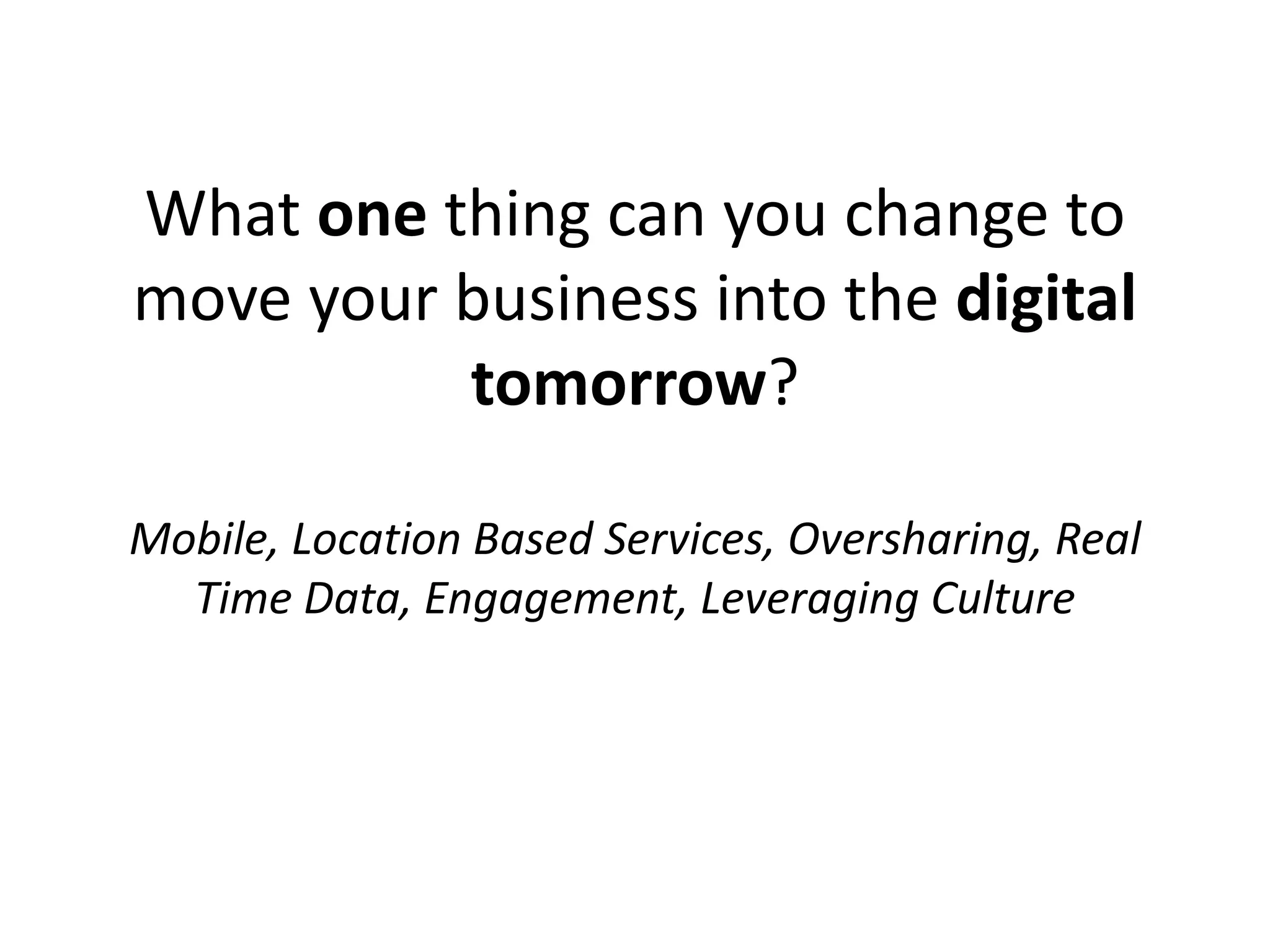 What one thing can you change to move your business into the digital tomorrow?

Mobile, Location Based Services, Oversharing, Real Time Data, Engagement, Leveraging Culture